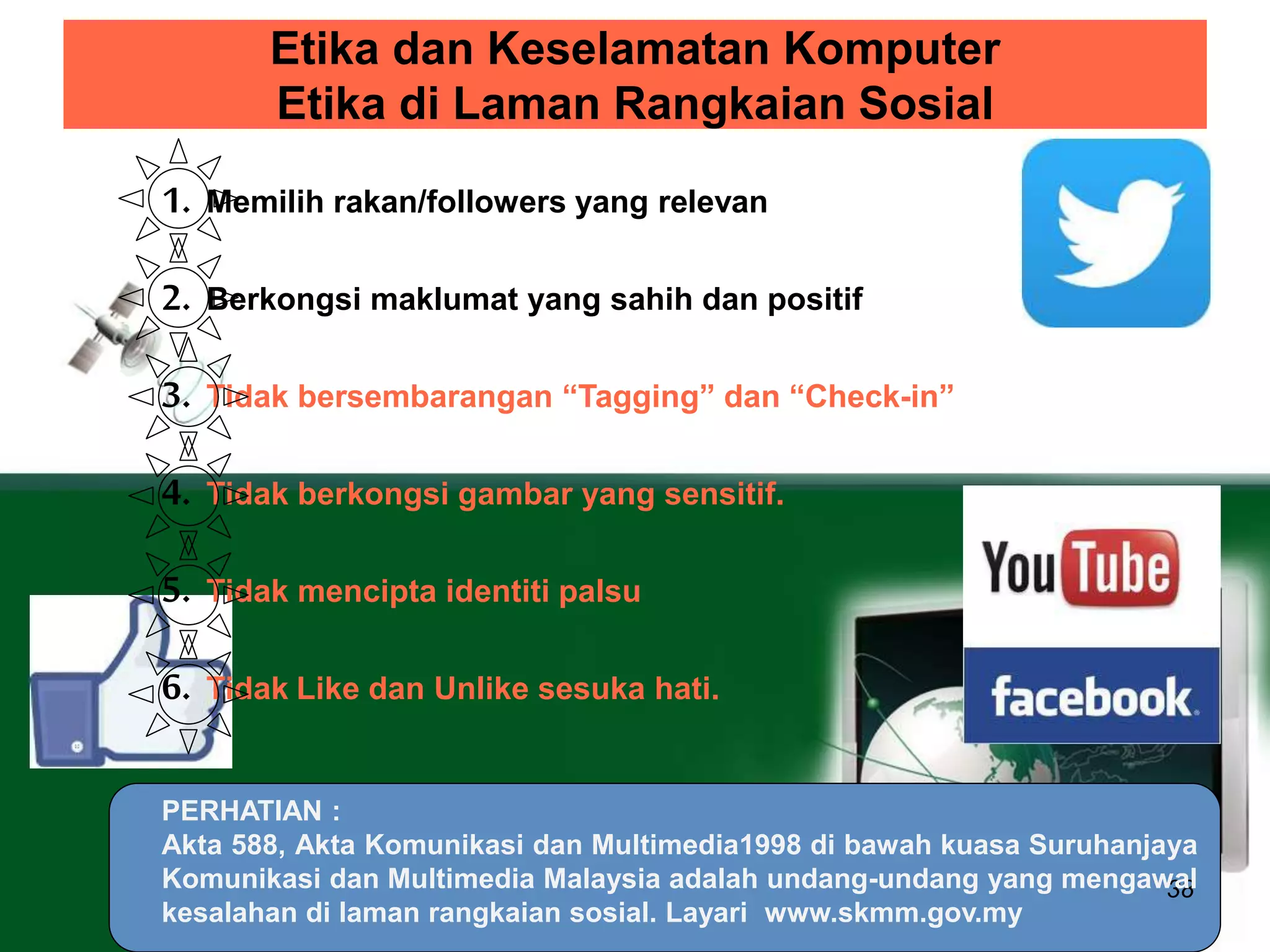 Etika dan Keselamatan Komputer
Etika di Laman Rangkaian Sosial

1. Memilih rakan/followers yang relevan

2. Berkongsi maklumat yang sahih dan positif

3. Tidak bersembarangan “Tagging” dan “Check-in”

4. Tidak berkongsi gambar yang sensitif.

5. Tidak mencipta identiti palsu

6. Tidak Like dan Unlike sesuka hati.

YouTube

facebook

PERHATIAN :
Akta 588, Akta Komunikasi dan Multimedia1998 di bawah kuasa Suruhanjaya Komunikasi dan Multimedia Malaysia adalah undang-undang yang mengawal kesalahan di laman rangkaian sosial. Layari www.skmm.gov.my

38